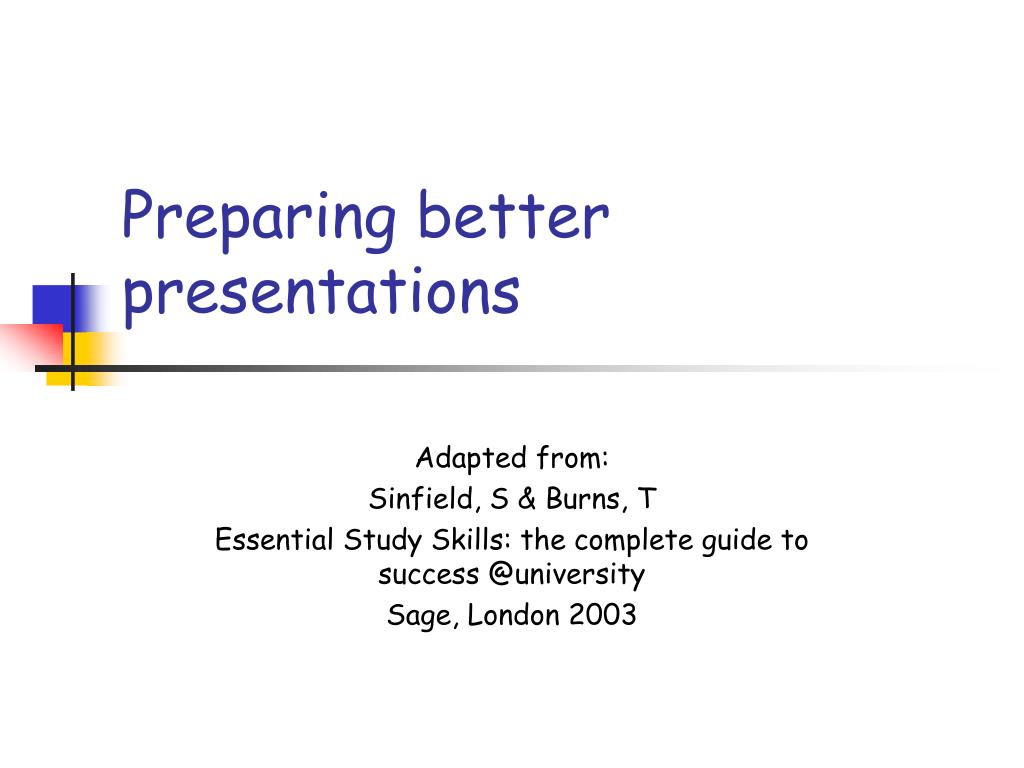 Preparing better presentations

Adapted from:

Sinfield, S & Burns, T

Essential Study Skills: the complete guide to success @university

Sage, London 2003